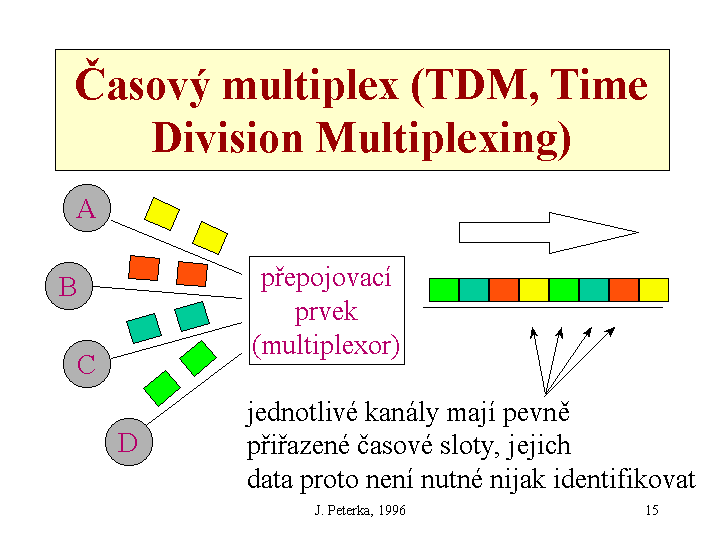 Časový multiplex (TDM, Time Division Multiplexing)

A

B

C

D

přepojovací prvek (multiplexor)

jednotlivé kanály mají pevně přiřazené časové sloty, jejich data proto není nutné nijak identifikovat

J. Peterka, 1996

15